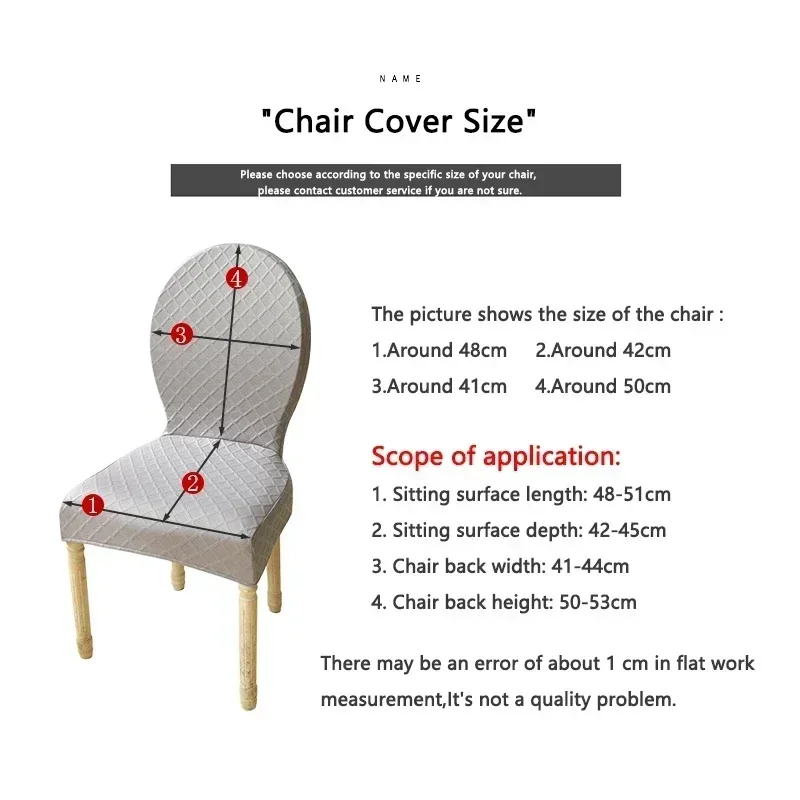 NAME

"Chair Cover Size"

Please choose according to the specific size of your chair, please contact customer service if you are not sure.

4
3
2
1

The picture shows the size of the chair :

1.Around 48cm 2.Around 42cm

3.Around 41cm 4.Around 50cm

Scope of application:

1. Sitting surface length: 48-51cm

2. Sitting surface depth: 42-45cm

3. Chair back width: 41-44cm

4. Chair back height: 50-53cm

There may be an error of about 1 cm in flat work measurement,It's not a quality problem.